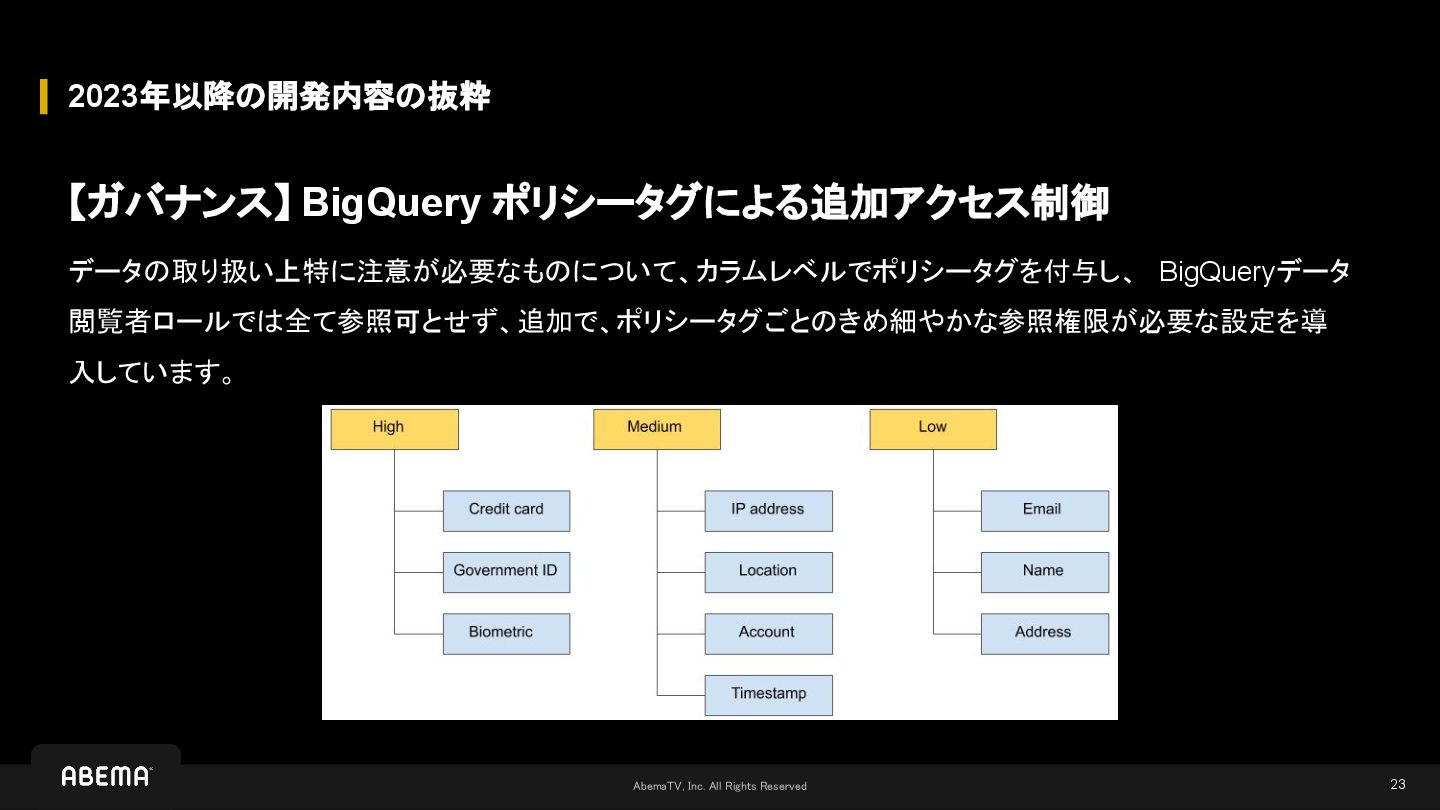 2023年以降の開発内容の抜粋

【ガバナンス】BigQuery ポリシータグによる追加アクセス制御

データの取り扱い上特に注意が必要なものについて、カラムレベルでポリシータグを付与し、 BigQueryデータ閲覧者ロールでは全て参照可とせず、追加で、ポリシータグごとのきめ細やかな参照権限が必要な設定を導入しています。

High
Credit card
Government ID
Biometric
Medium
IP address
Location
Account
Timestamp
Low
Email
Name
Address

ABEMA
AbemaTV, Inc. All Rights Reserved
23